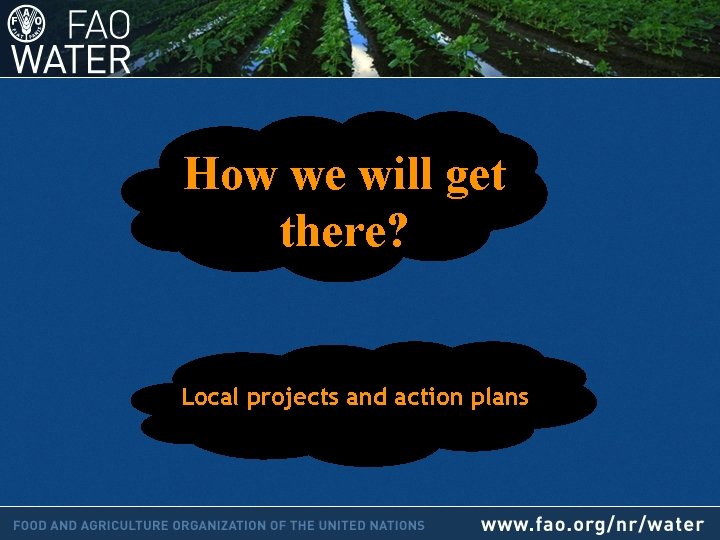 FAO WATER

How we will get there?

Local projects and action plans

FOOD AND AGRICULTURE ORGANIZATION OF THE UNITED NATIONS

www.fao.org/nr/water